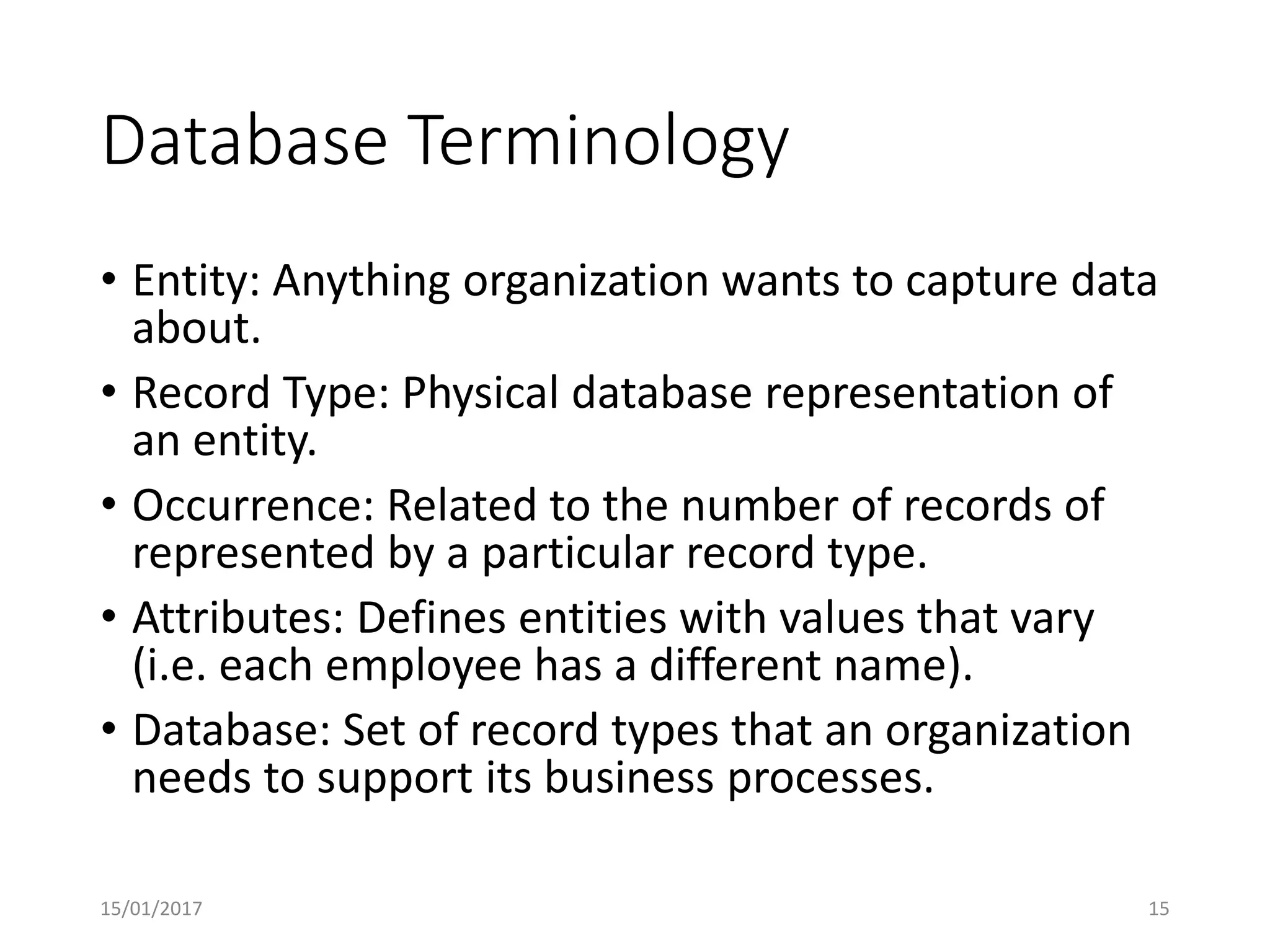 Database Terminology

• Entity: Anything organization wants to capture data about.

• Record Type: Physical database representation of an entity.

• Occurrence: Related to the number of records of represented by a particular record type.

• Attributes: Defines entities with values that vary (i.e. each employee has a different name).

• Database: Set of record types that an organization needs to support its business processes.

15/01/2017

15